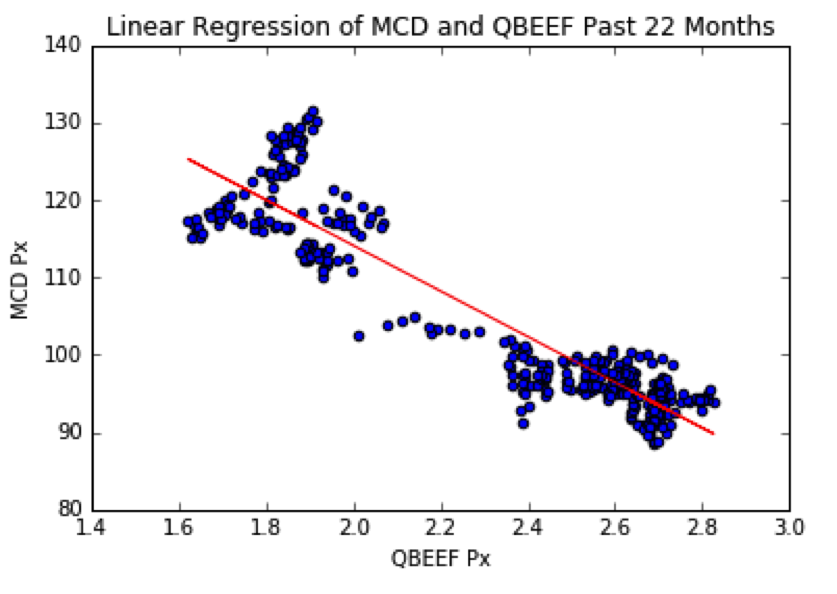 Linear Regression of MCD and QBEEF Past 22 Months

MCD Px

140
130
120
110
100
90
80

1.4
1.6
1.8
2.0
2.2
2.4
2.6
2.8
3.0

QBEEF Px